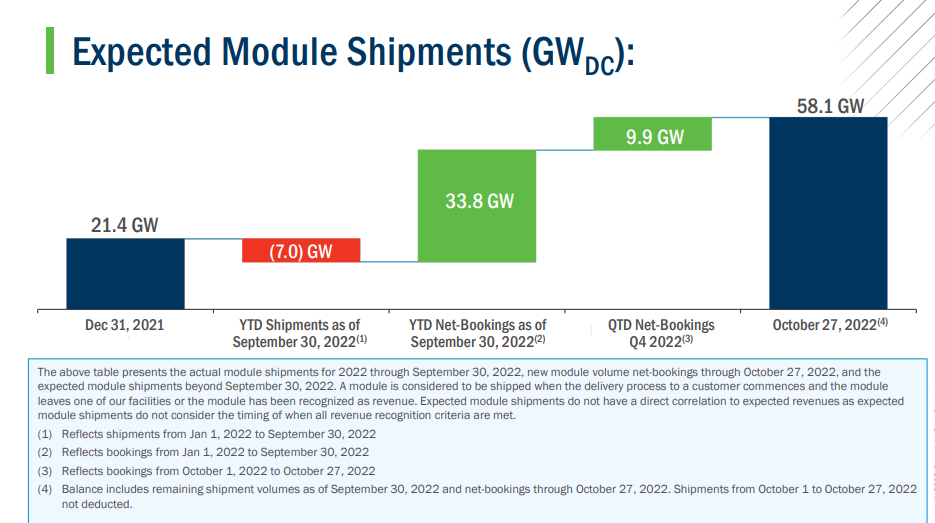 Expected Module Shipments ($GW_{DC}$):

21.4 GW

(7.0) GW

33.8 GW

9.9 GW

58.1 GW

Dec 31, 2021

YTD Shipments as of September 30, 2022$^{(1)}$

YTD Net-Bookings as of September 30, 2022$^{(2)}$

QTD Net-Bookings Q4 2022$^{(3)}$

October 27, 2022$^{(4)}$

The above table presents the actual module shipments for 2022 through September 30, 2022, new module volume net-bookings through October 27, 2022, and the expected module shipments beyond September 30, 2022. A module is considered to be shipped when the delivery process to a customer commences and the module leaves one of our facilities or the module has been recognized as revenue. Expected module shipments do not have a direct correlation to expected revenues as expected module shipments do not consider the timing of when all revenue recognition criteria are met.

(1) Reflects shipments from Jan 1, 2022 to September 30, 2022

(2) Reflects bookings from Jan 1, 2022 to September 30, 2022

(3) Reflects bookings from October 1, 2022 to October 27, 2022

(4) Balance includes remaining shipment volumes as of September 30, 2022 and net-bookings through October 27, 2022. Shipments from October 1 to October 27, 2022 not deducted.